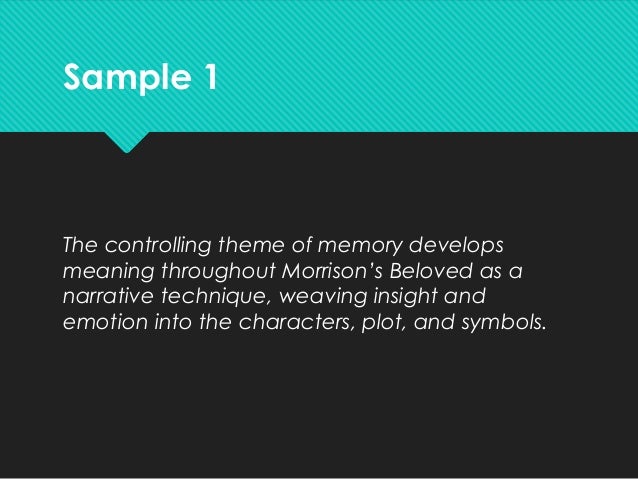 Sample 1

The controlling theme of memory develops meaning throughout Morrison's Beloved as a narrative technique, weaving insight and emotion into the characters, plot, and symbols.